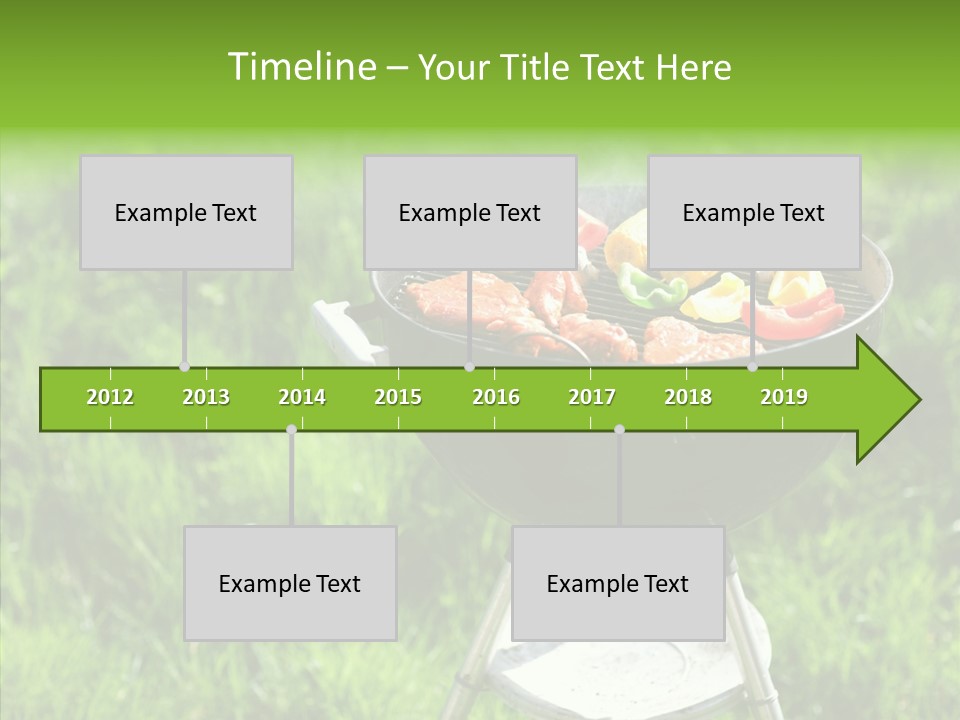 Timeline – Your Title Text Here

Example Text

Example Text

Example Text

2012
2013
2014
2015
2016
2017
2018
2019

Example Text

Example Text